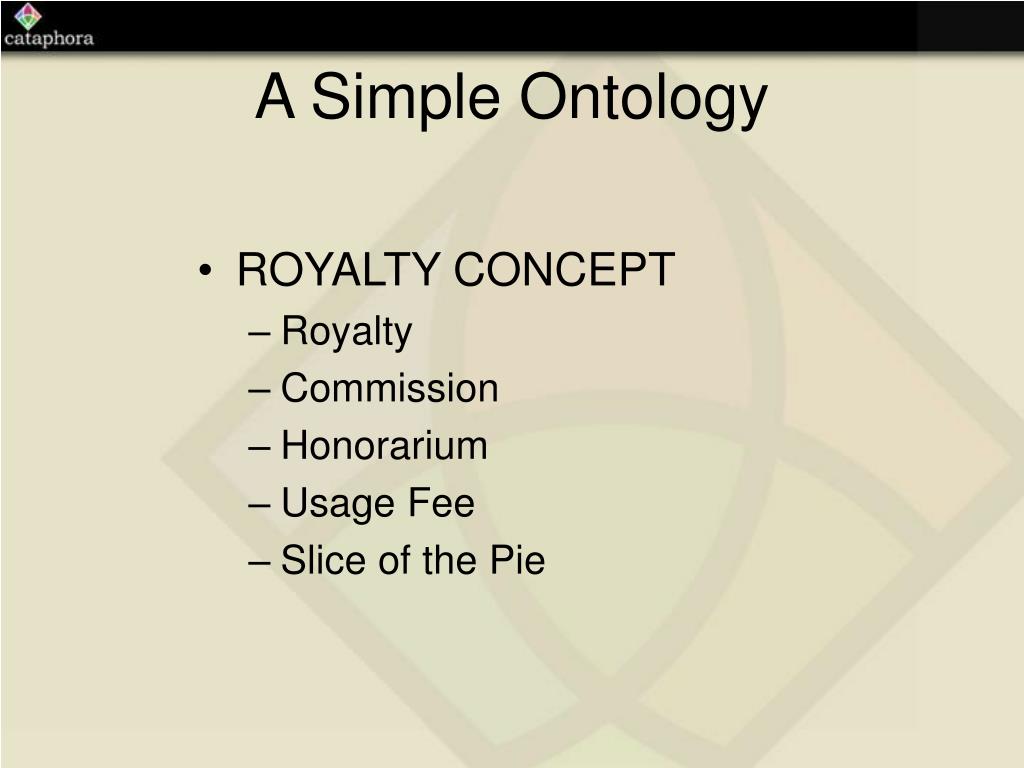 cataphora

A Simple Ontology

• ROYALTY CONCEPT
– Royalty
– Commission
– Honorarium
– Usage Fee
– Slice of the Pie